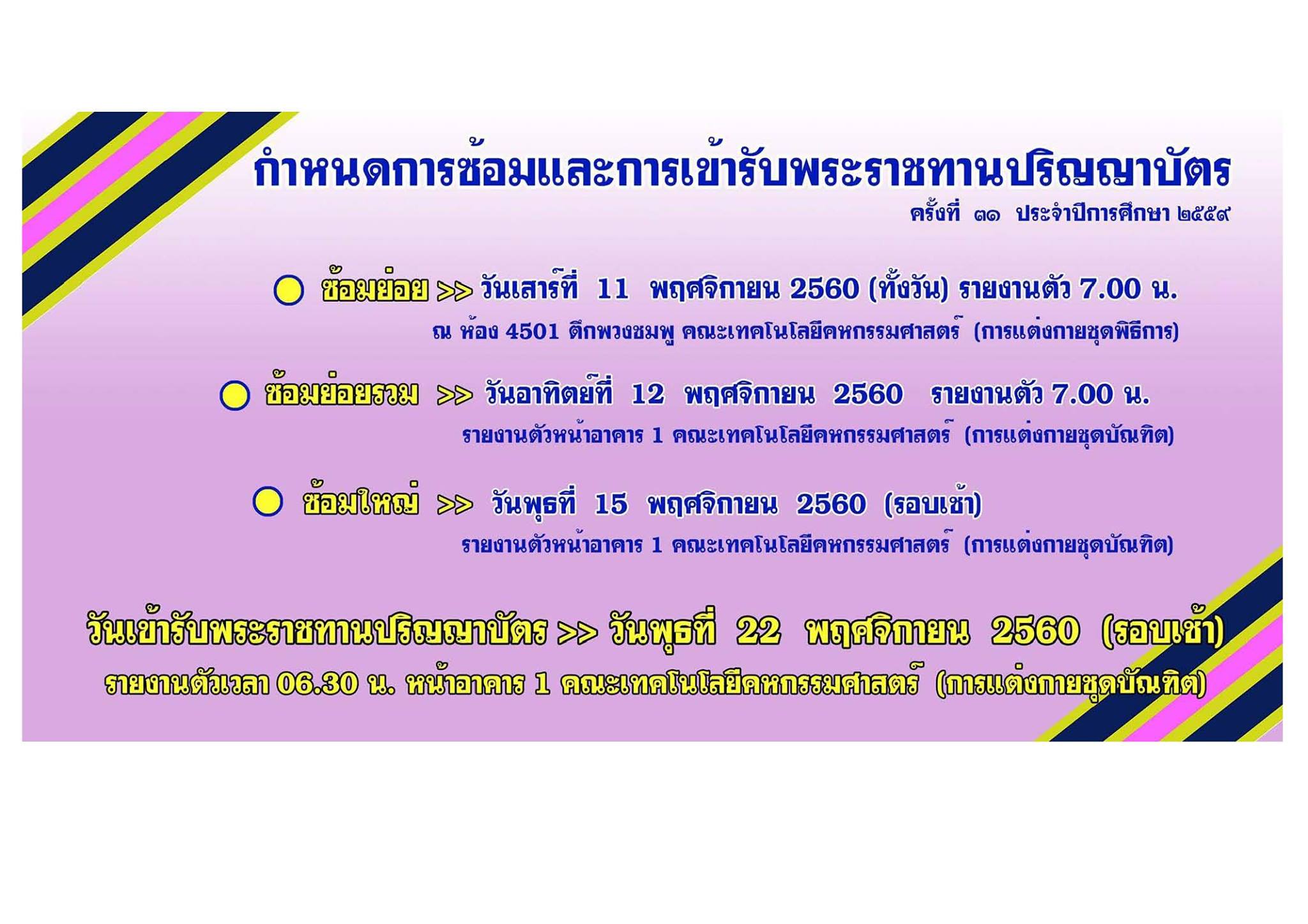 กำหนดการซ้อมและการเข้ารับพระราชทานปริญญาบัตร

ครั้งที่ ๓๑ ประจำปีการศึกษา ๒๕๕๙

ซ้อมย่อย >> วันเสาร์ที่ 11 พฤศจิกายน 2560 (ทั้งวัน) รายงานตัว 7.00 น.

ณ ห้อง 4501 ตึกพวงชมพู คณะเทคโนโลยีคหกรรมศาสตร์ (การแต่งกายชุดพิธีการ)

ซ้อมย่อยรวม >> วันอาทิตย์ที่ 12 พฤศจิกายน 2560 รายงานตัว 7.00 น.

รายงานตัวหน้าอาคาร 1 คณะเทคโนโลยีคหกรรมศาสตร์ (การแต่งกายชุดบัณฑิต)

ซ้อมใหญ่ >> วันพุธที่ 15 พฤศจิกายน 2560 (รอบเช้า)

รายงานตัวหน้าอาคาร 1 คณะเทคโนโลยีคหกรรมศาสตร์ (การแต่งกายชุดบัณฑิต)

วันเข้ารับพระราชทานปริญญาบัตร >> วันพุธที่ 22 พฤศจิกายน 2560 (รอบเช้า)

รายงานตัวเวลา 06.30 น. หน้าอาคาร 1 คณะเทคโนโลยีคหกรรมศาสตร์ (การแต่งกายชุดบัณฑิต)